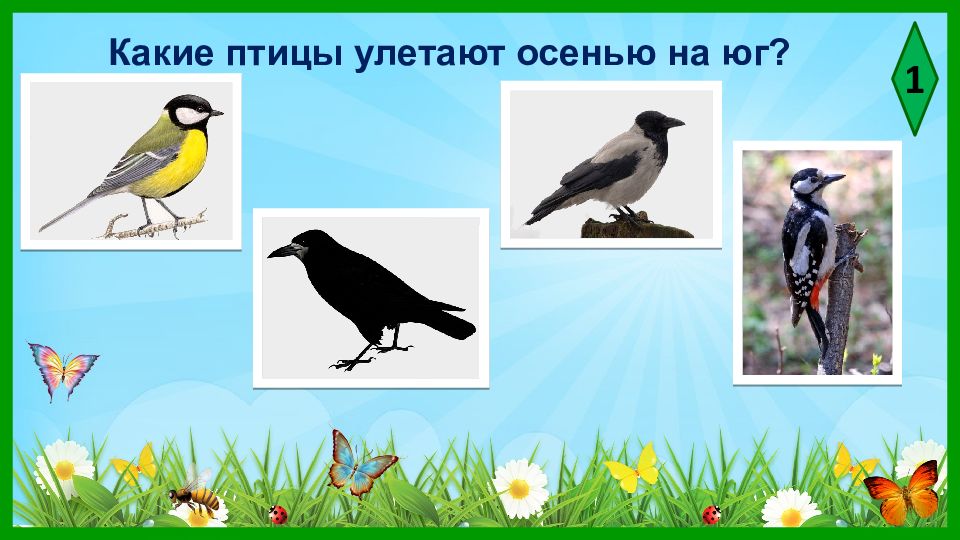 Какие птицы улетают осенью на юг?

1